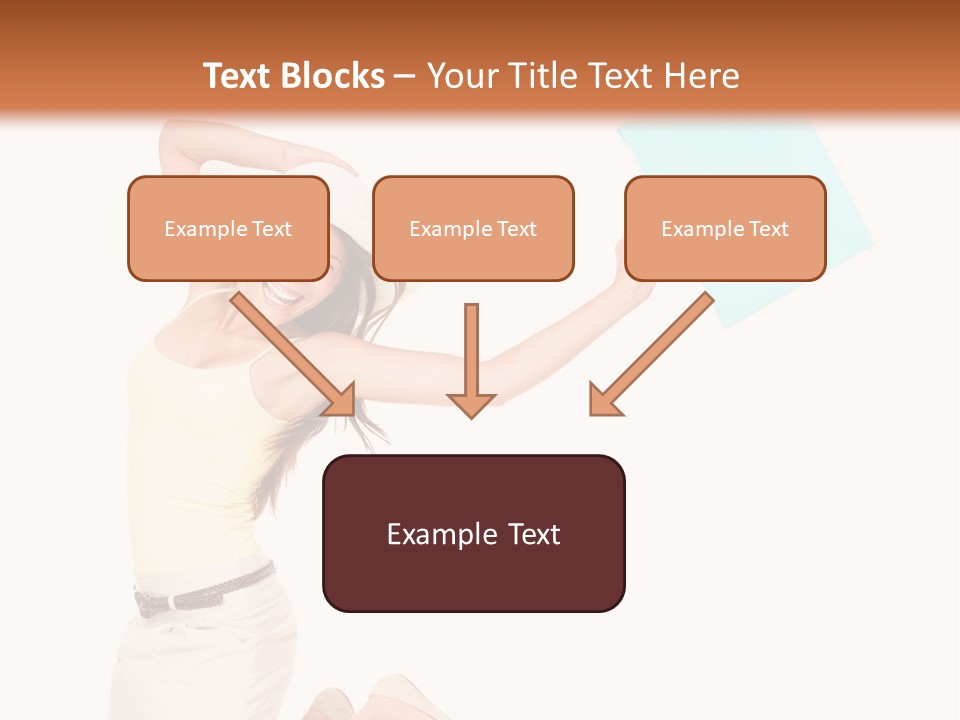 Text Blocks – Your Title Text Here

Example Text

Example Text

Example Text

Example Text